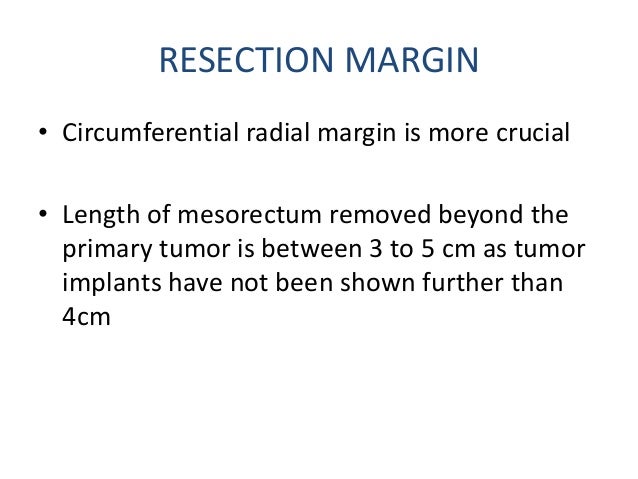 RESECTION MARGIN

• Circumferential radial margin is more crucial

• Length of mesorectum removed beyond the primary tumor is between 3 to 5 cm as tumor implants have not been shown further than 4cm